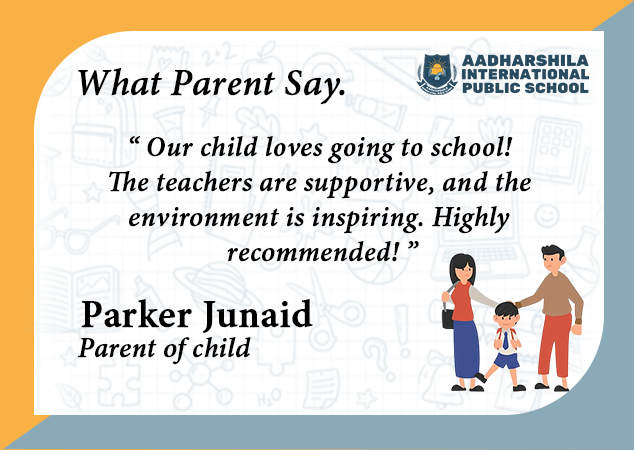 What Parent Say.

AADHARSHILA INTERNATIONAL PUBLIC SCHOOL

“ Our child loves going to school! The teachers are supportive, and the environment is inspiring. Highly recommended! ”

Parker Junaid
Parent of child